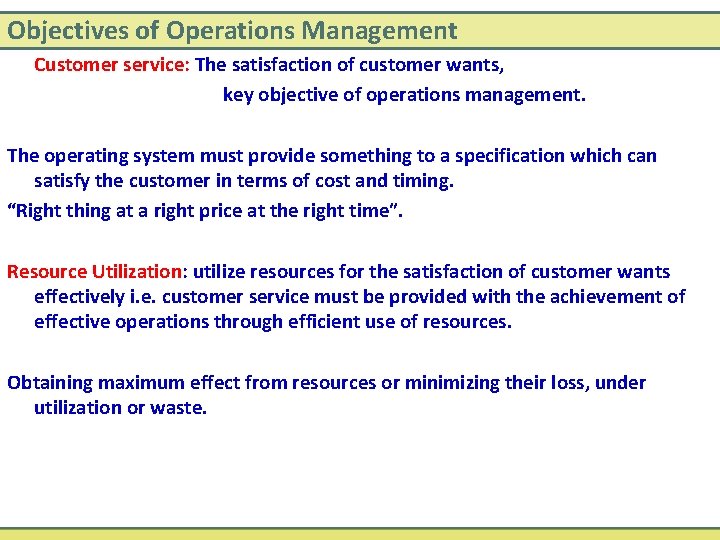 Objectives of Operations Management

Customer service: The satisfaction of customer wants, key objective of operations management.

The operating system must provide something to a specification which can satisfy the customer in terms of cost and timing.
“Right thing at a right price at the right time”.

Resource Utilization: utilize resources for the satisfaction of customer wants effectively i.e. customer service must be provided with the achievement of effective operations through efficient use of resources.

Obtaining maximum effect from resources or minimizing their loss, under utilization or waste.